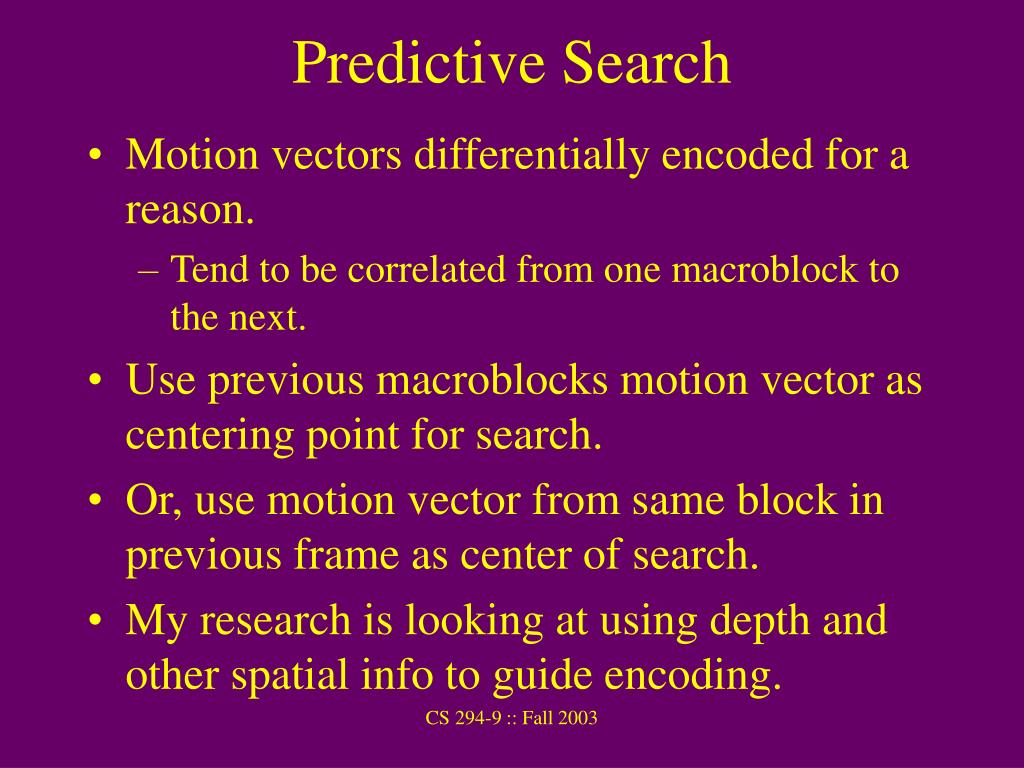 Predictive Search

• Motion vectors differentially encoded for a reason.
 – Tend to be correlated from one macroblock to the next.
• Use previous macroblocks motion vector as centering point for search.
• Or, use motion vector from same block in previous frame as center of search.
• My research is looking at using depth and other spatial info to guide encoding.

CS 294-9 :: Fall 2003